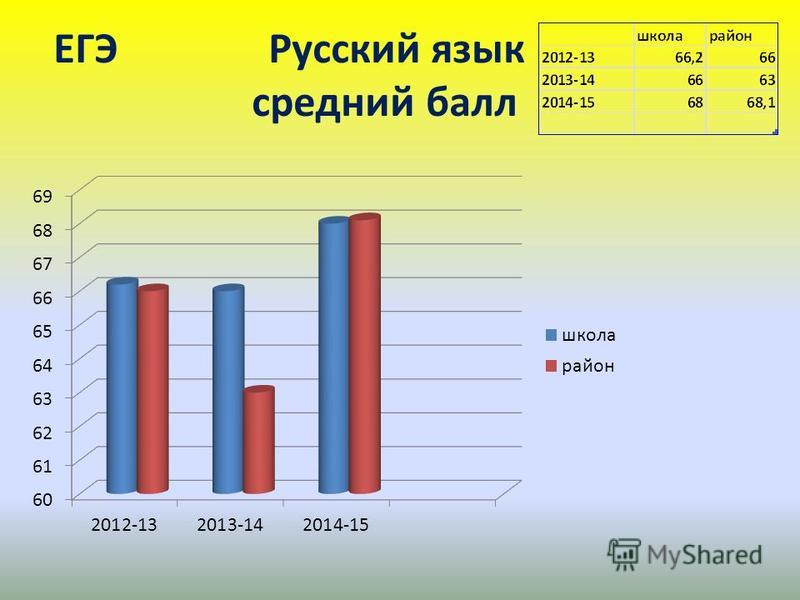 ЕГЭ Русский язык средний балл

| | школа | район |
|---|---|---|
| 2012-13 | 66,2 | 66 |
| 2013-14 | 66 | 63 |
| 2014-15 | 68 | 68,1 |

69
68
67
66
65
64
63
62
61
60

2012-13 2013-14 2014-15

школа
район

MyShared